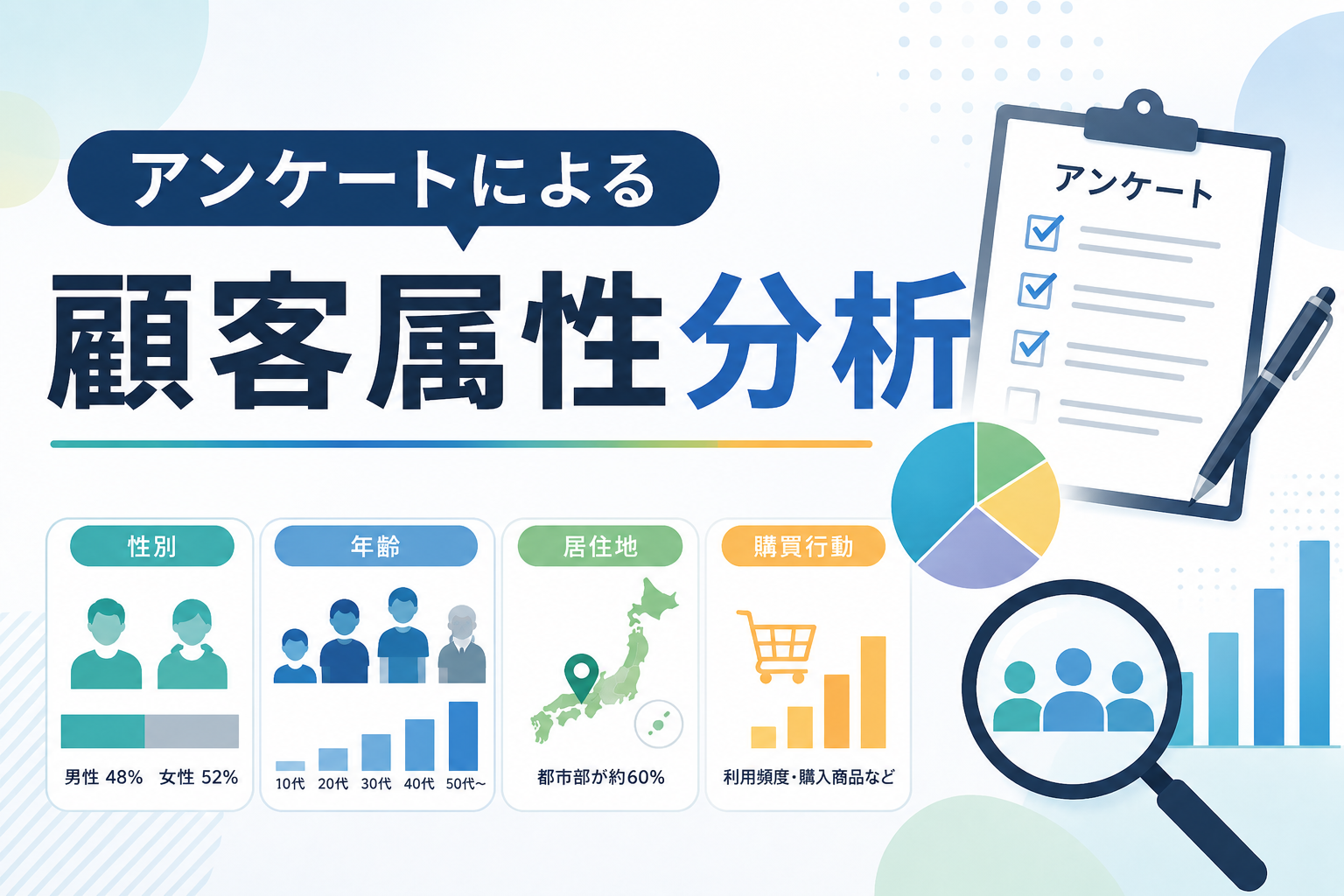 アンケートによる

顧客属性分析

アンケート

性別

男性 48%　女性 52%

年齢

10代　20代　30代　40代　50代~

居住地

都市部が約60%

購買行動

利用頻度・購入商品など